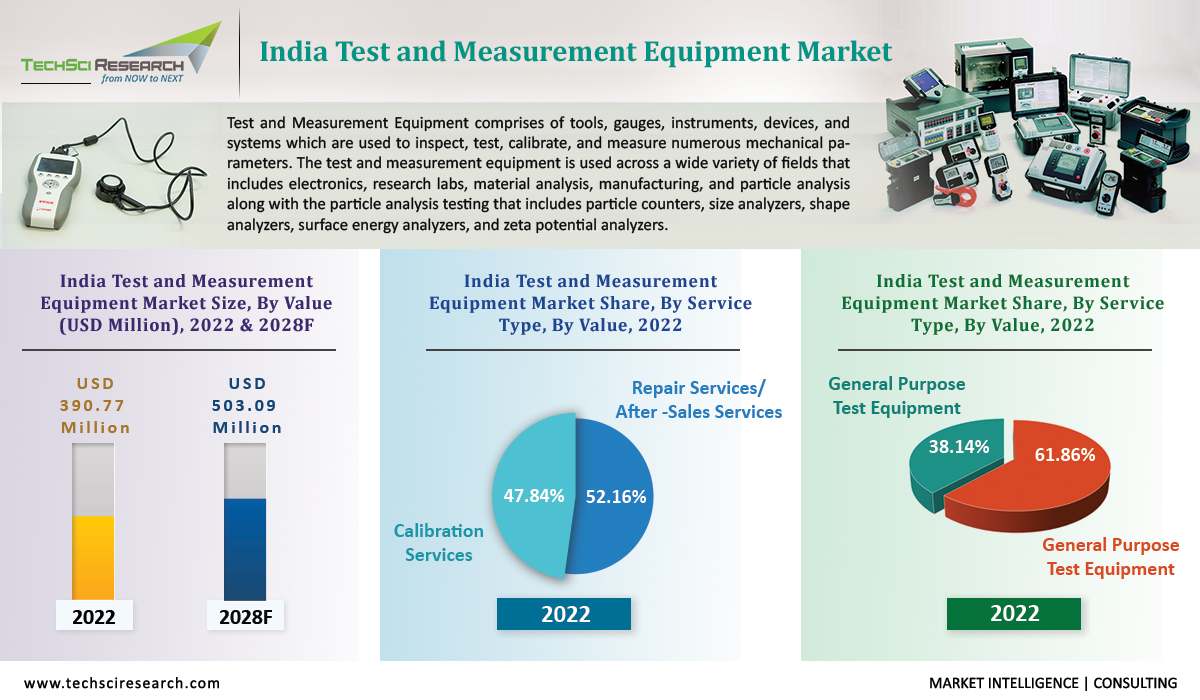 TECHSCI RESEARCH
from NOW to NEXT

India Test and Measurement Equipment Market

Test and Measurement Equipment comprises of tools, gauges, instruments, devices, and systems which are used to inspect, test, calibrate, and measure numerous mechanical parameters. The test and measurement equipment is used across a wide variety of fields that includes electronics, research labs, material analysis, manufacturing, and particle analysis along with the particle analysis testing that includes particle counters, size analyzers, shape analyzers, surface energy analyzers, and zeta potential analyzers.

India Test and Measurement Equipment Market Size, By Value (USD Million), 2022 & 2028F

USD 390.77 Million

USD 503.09 Million

2022

2028F

India Test and Measurement Equipment Market Share, By Service Type, By Value, 2022

Repair Services/ After -Sales Services

47.84%

52.16%

Calibration Services

2022

India Test and Measurement Equipment Market Share, By Service Type, By Value, 2022

General Purpose Test Equipment

38.14%

61.86%

General Purpose Test Equipment

2022

www.techsciresearch.com

MARKET INTELLIGENCE | CONSULTING